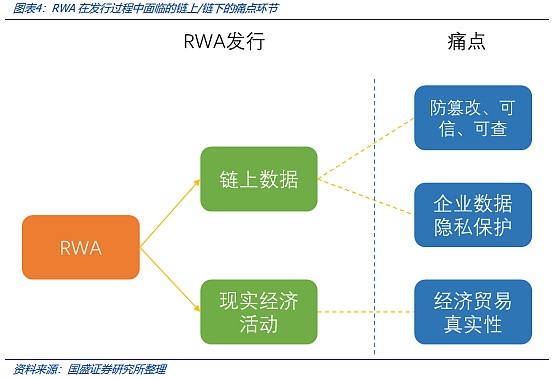 图表4：RWA 在发行过程中面临的链上/链下的痛点环节

RWA发行

痛点

RWA

链上数据

现实经济活动

防篡改、可信、可查

企业数据隐私保护

经济贸易真实性

资料来源：国盛证券研究所整理